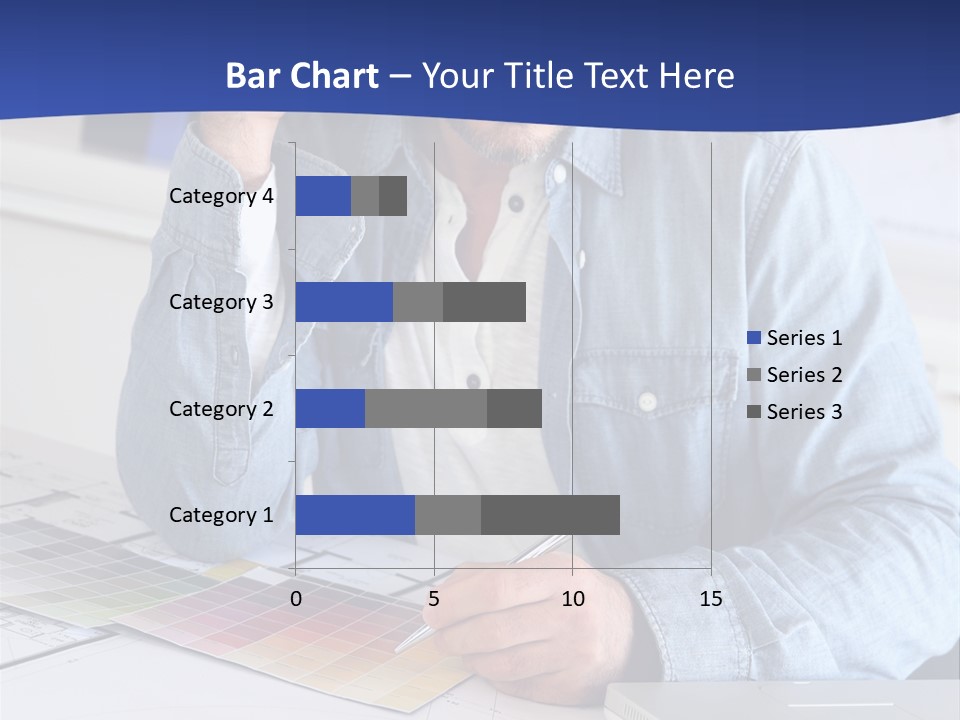 Bar Chart – Your Title Text Here

Category 4
Category 3
Category 2
Category 1

0
5
10
15

Series 1
Series 2
Series 3